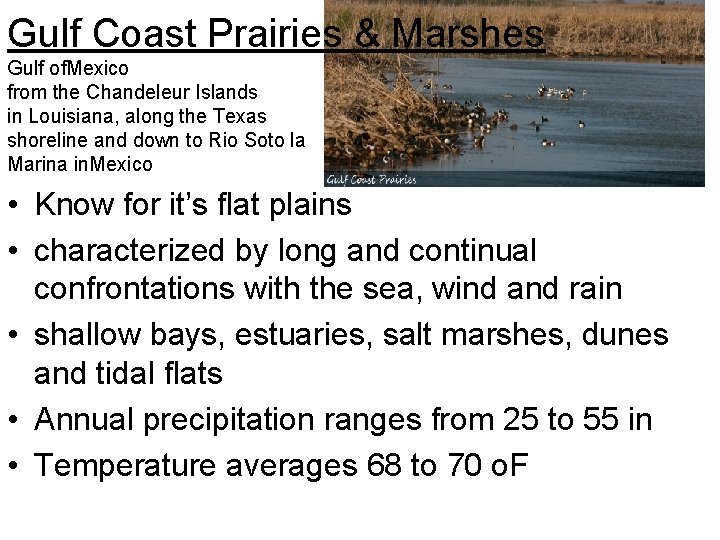 Gulf Coast Prairies & Marshes

Gulf ofMexico from the Chandeleur Islands in Louisiana, along the Texas shoreline and down to Rio Soto la Marina inMexico

Gulf Coast Prairies

• Know for it's flat plains
• characterized by long and continual confrontations with the sea, wind and rain
• shallow bays, estuaries, salt marshes, dunes and tidal flats
• Annual precipitation ranges from 25 to 55 in
• Temperature averages 68 to 70 oF